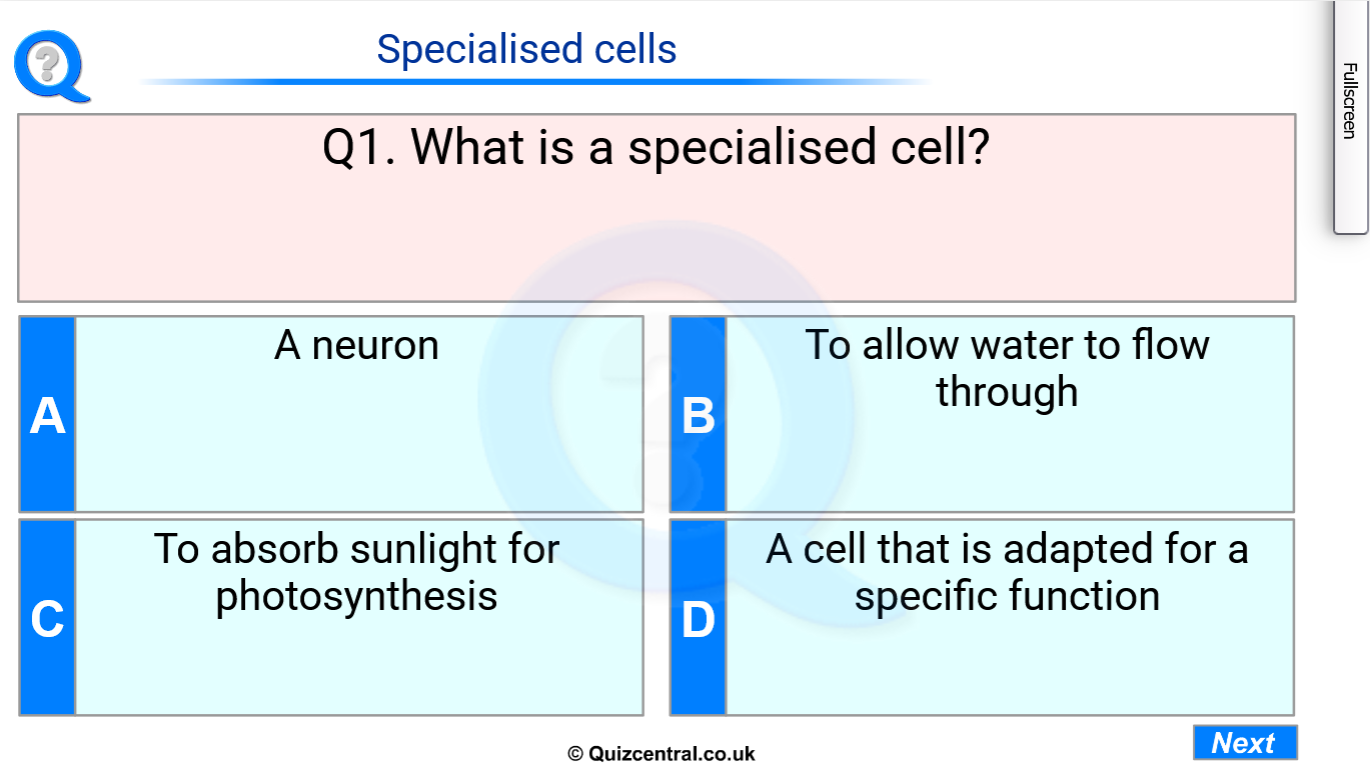 Specialised cells

Fullscreen

Q1. What is a specialised cell?

A
A neuron

B
To allow water to flow through

C
To absorb sunlight for photosynthesis

D
A cell that is adapted for a specific function

© Quizcentral.co.uk

Next